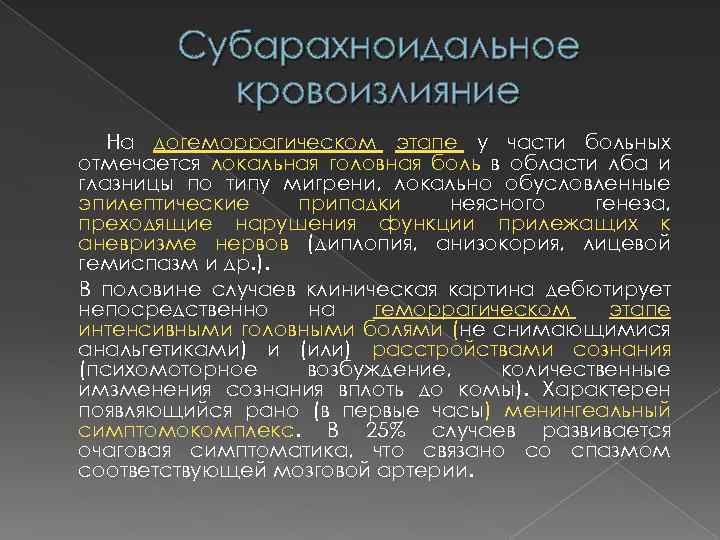 Субарахноидальное кровоизлияние

На догеморрагическом этапе у части больных отмечается локальная головная боль в области лба и глазницы по типу мигрени, локально обусловленные эпилептические припадки неясного генеза, преходящие нарушения функции прилежащих к аневризме нервов (диплопия, анизокория, лицевой гемиспазм и др.).

В половине случаев клиническая картина дебютирует непосредственно на геморрагическом этапе интенсивными головными болями (не снимающимися анальгетиками) и (или) расстройствами сознания (психомоторное возбуждение, количественные имзменения сознания вплоть до комы). Характерен появляющийся рано (в первые часы) менингеальный симптомокомплекс. В 25% случаев развивается очаговая симптоматика, что связано со спазмом соответствующей мозговой артерии.